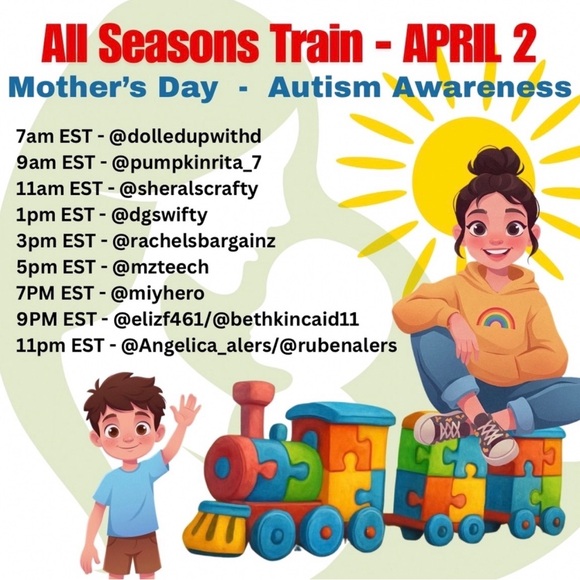 All Seasons Train - APRIL 2
Mother's Day - Autism Awareness

7am EST - @dolledupwithd
9am EST - @pumpkinrita_7
11am EST - @sheralscrafty
1pm EST - @dgswifty
3pm EST - @rachelsbargainz
5pm EST - @mzteech
7PM EST - @miyhero
9PM EST - @elizf461/@bethkincaid11
11pm EST - @Angelica_alers/@rubenalers